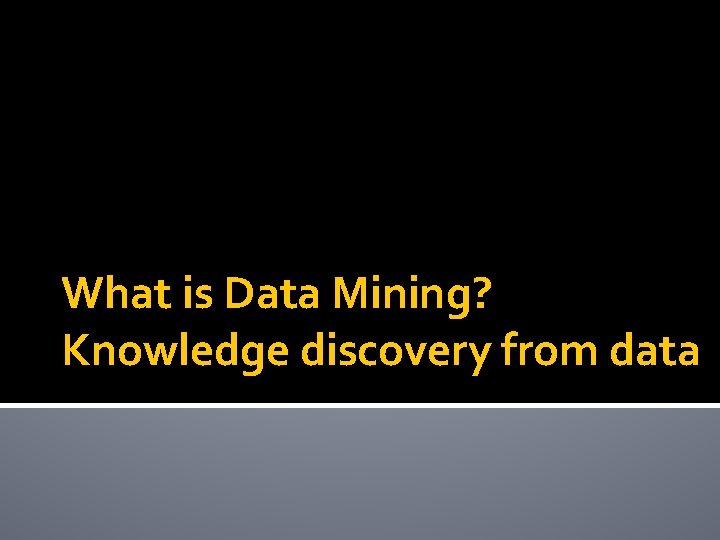 What is Data Mining?
Knowledge discovery from data